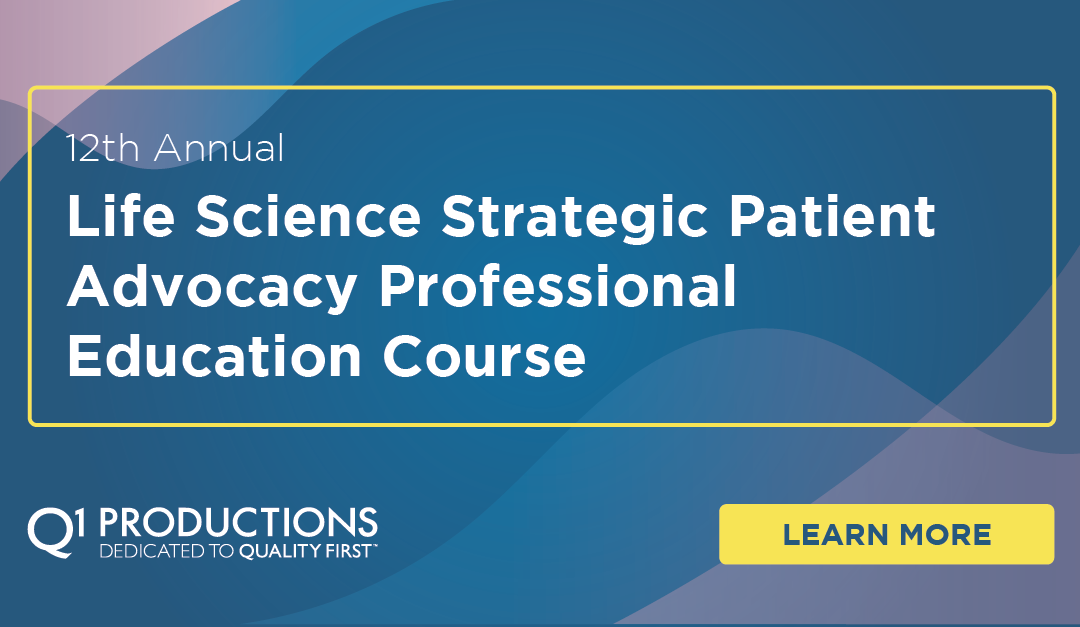 12th Annual

Life Science Strategic Patient Advocacy Professional Education Course

Q1 PRODUCTIONS
DEDICATED TO QUALITY FIRST™

LEARN MORE